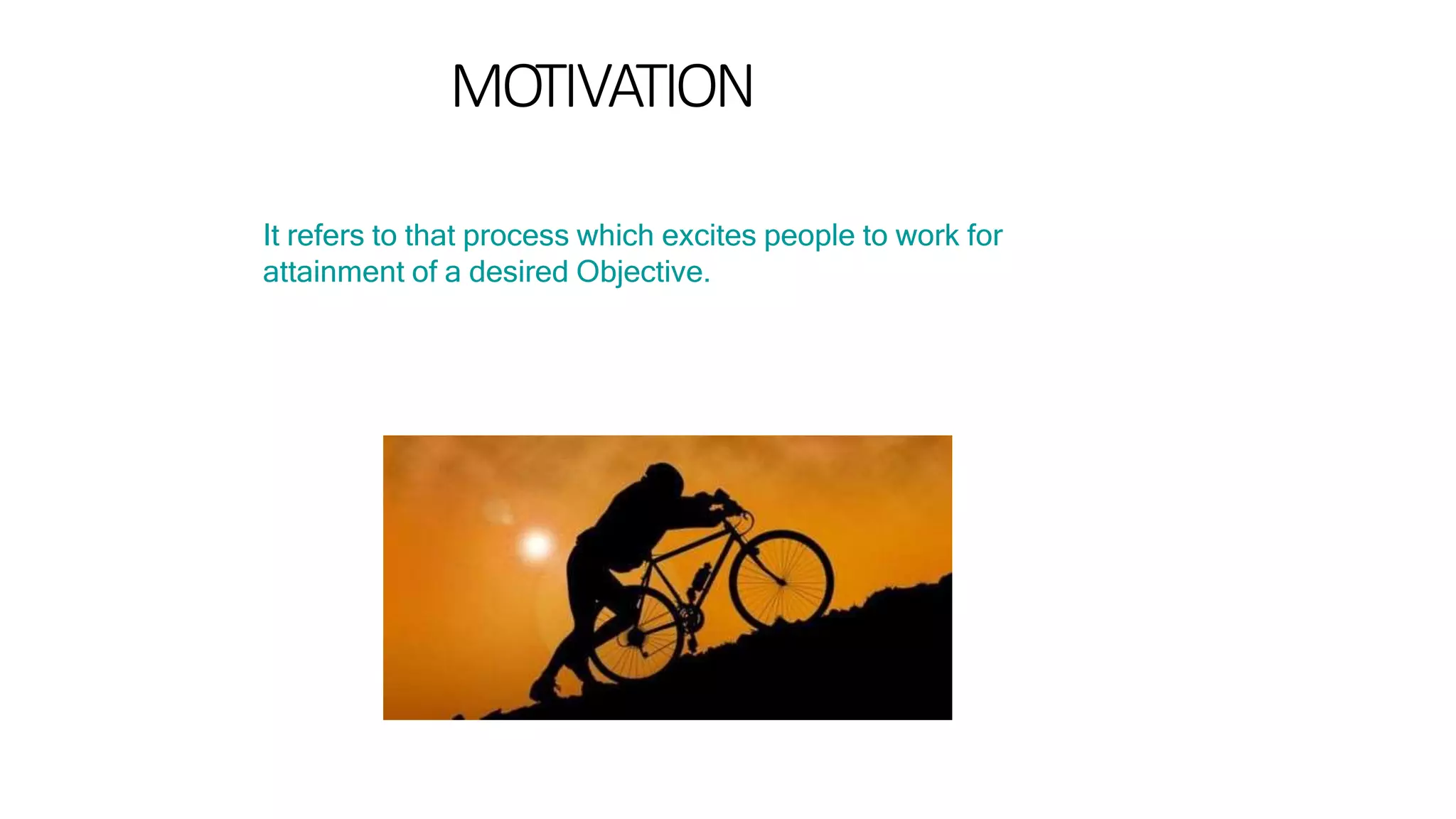 MOTIVATION

It refers to that process which excites people to work for attainment of a desired Objective.